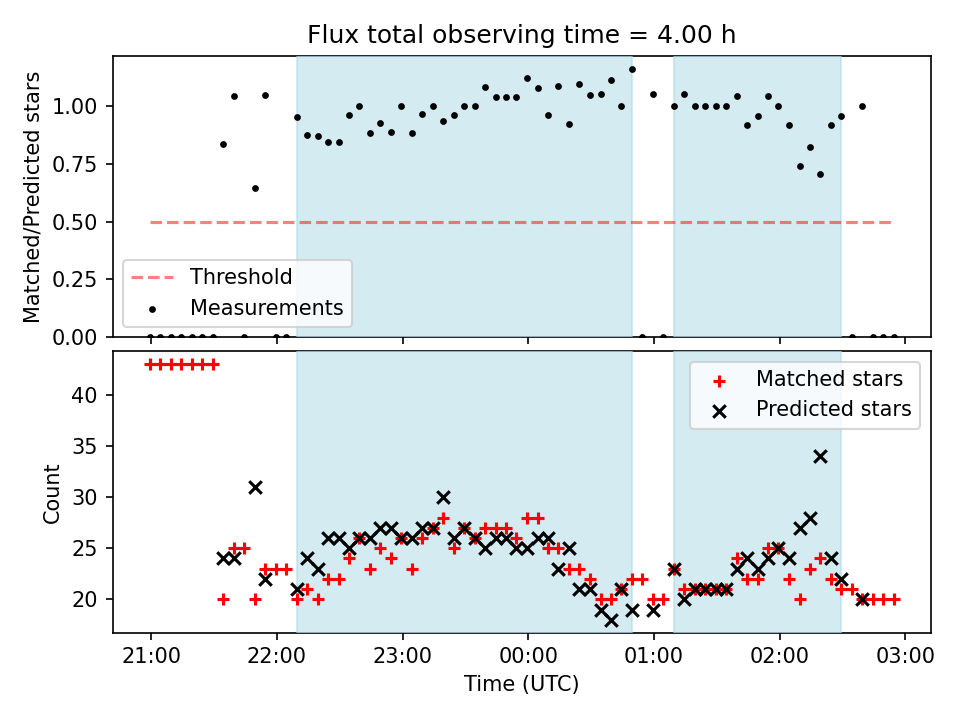 Flux total observing time = 4.00 h

Matched/Predicted stars

1.00
0.75
0.50
0.25
0.00

Threshold
Measurements

Count

40
35
30
25
20

Matched stars
Predicted stars

21:00 22:00 23:00 00:00 01:00 02:00 03:00

Time (UTC)